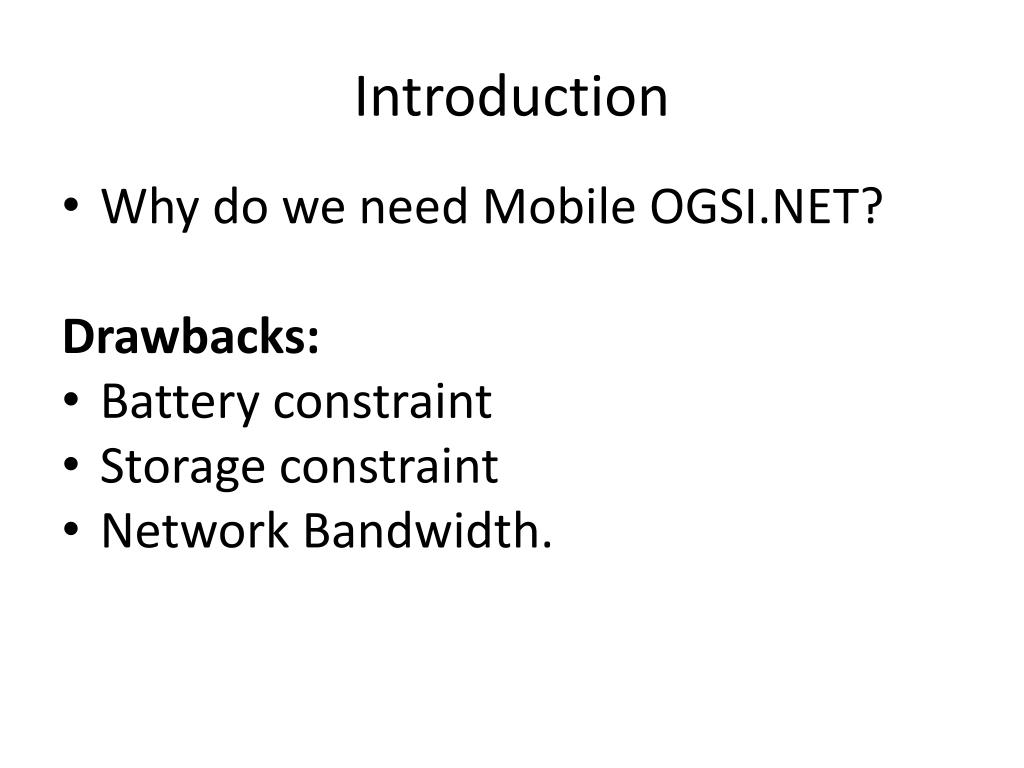 Introduction

• Why do we need Mobile OGSI.NET?

Drawbacks:
• Battery constraint
• Storage constraint
• Network Bandwidth.